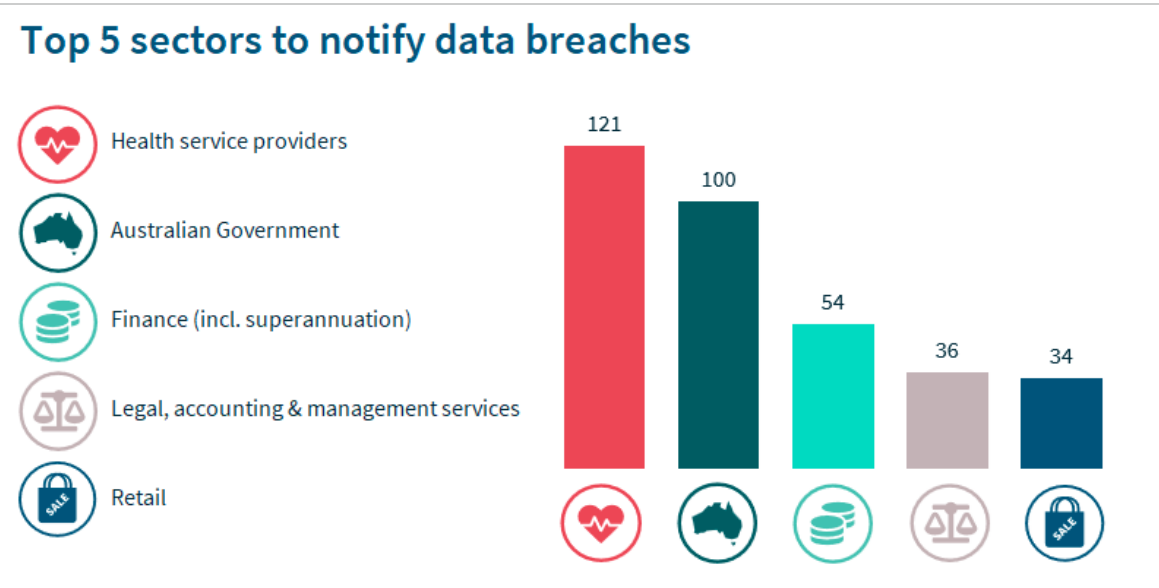 Top 5 sectors to notify data breaches

Health service providers

Australian Government

Finance (incl. superannuation)

Legal, accounting & management services

SALE

Retail

121

100

54

36

34

SALE